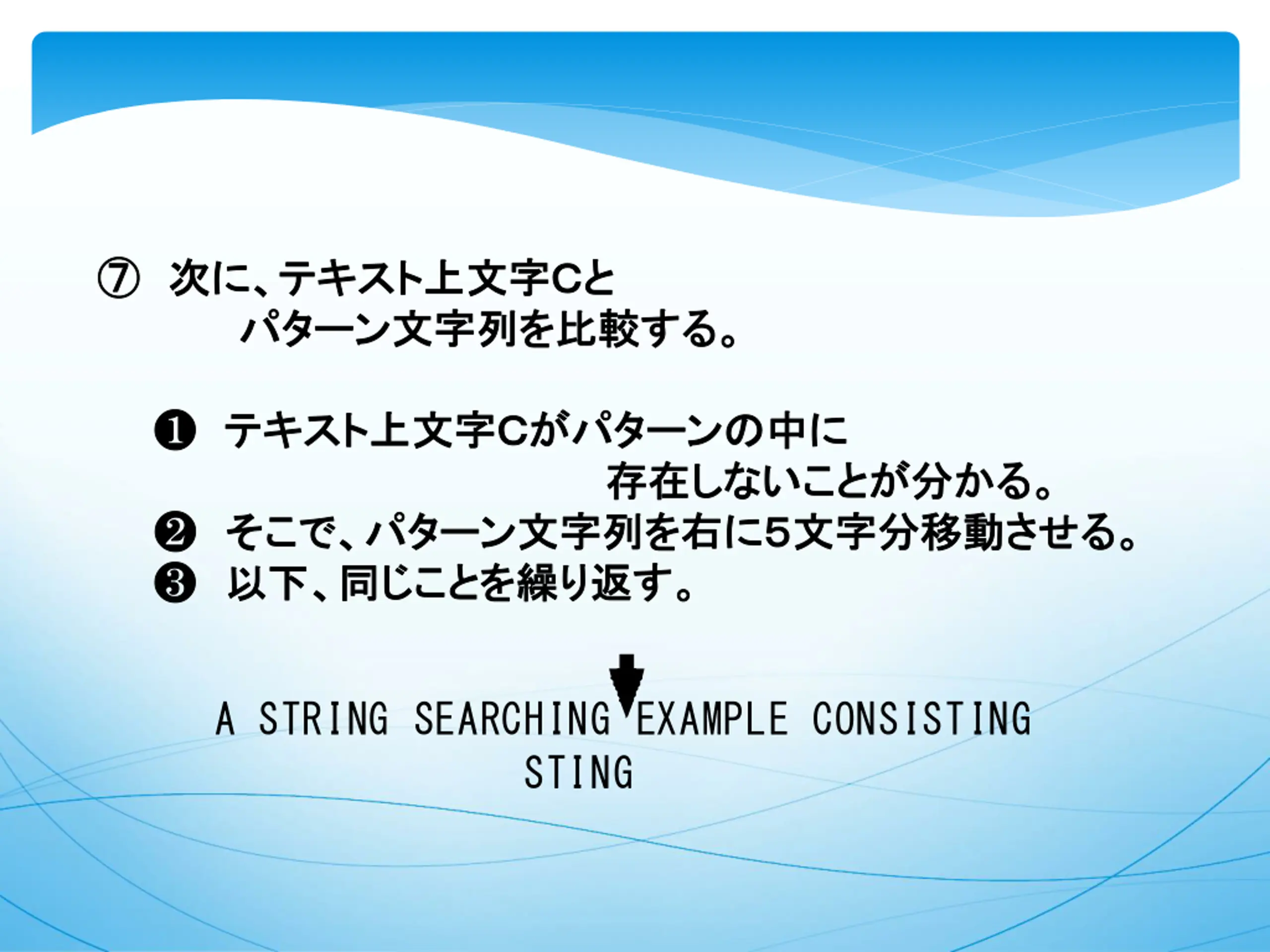 ⑦ 次に、テキスト上文字Cと
パターン文字列を比較する。

❶ テキスト上文字Cがパターンの中に
存在しないことが分かる。
❷ そこで、パターン文字列を右に5文字分移動させる。
❸ 以下、同じことを繰り返す。

A STRING SEARCHING EXAMPLE CONSISTING
STING